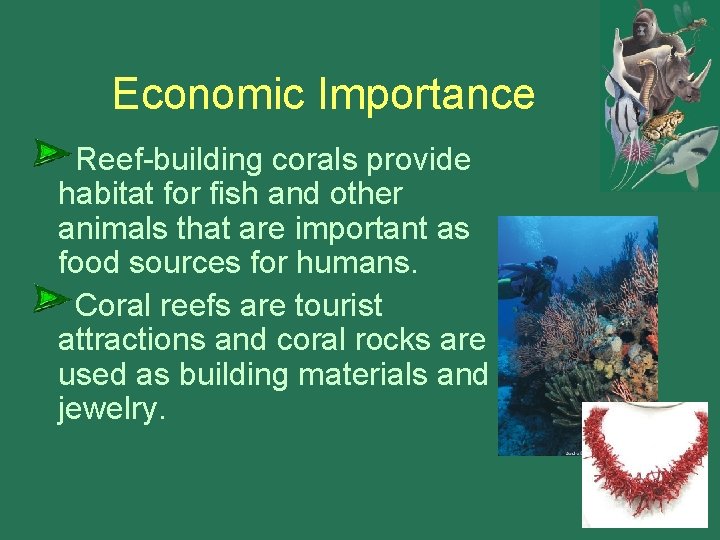 Economic Importance

Reef-building corals provide habitat for fish and other animals that are important as food sources for humans.

Coral reefs are tourist attractions and coral rocks are used as building materials and jewelry.